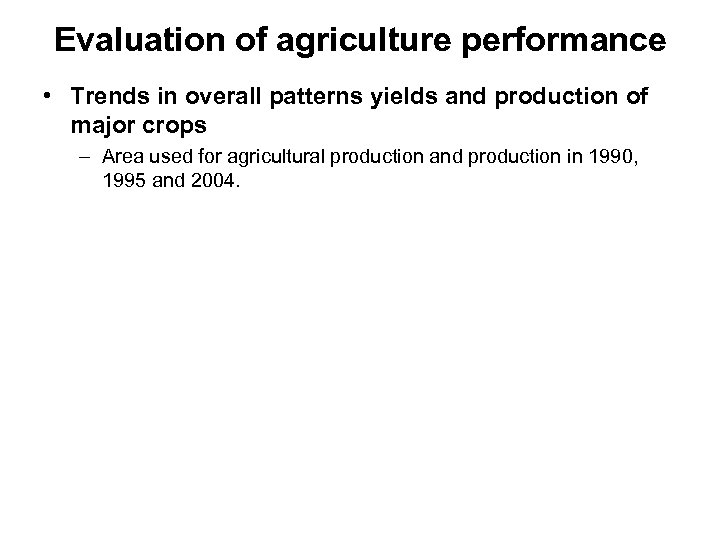 Evaluation of agriculture performance

• Trends in overall patterns yields and production of major crops

– Area used for agricultural production and production in 1990, 1995 and 2004.